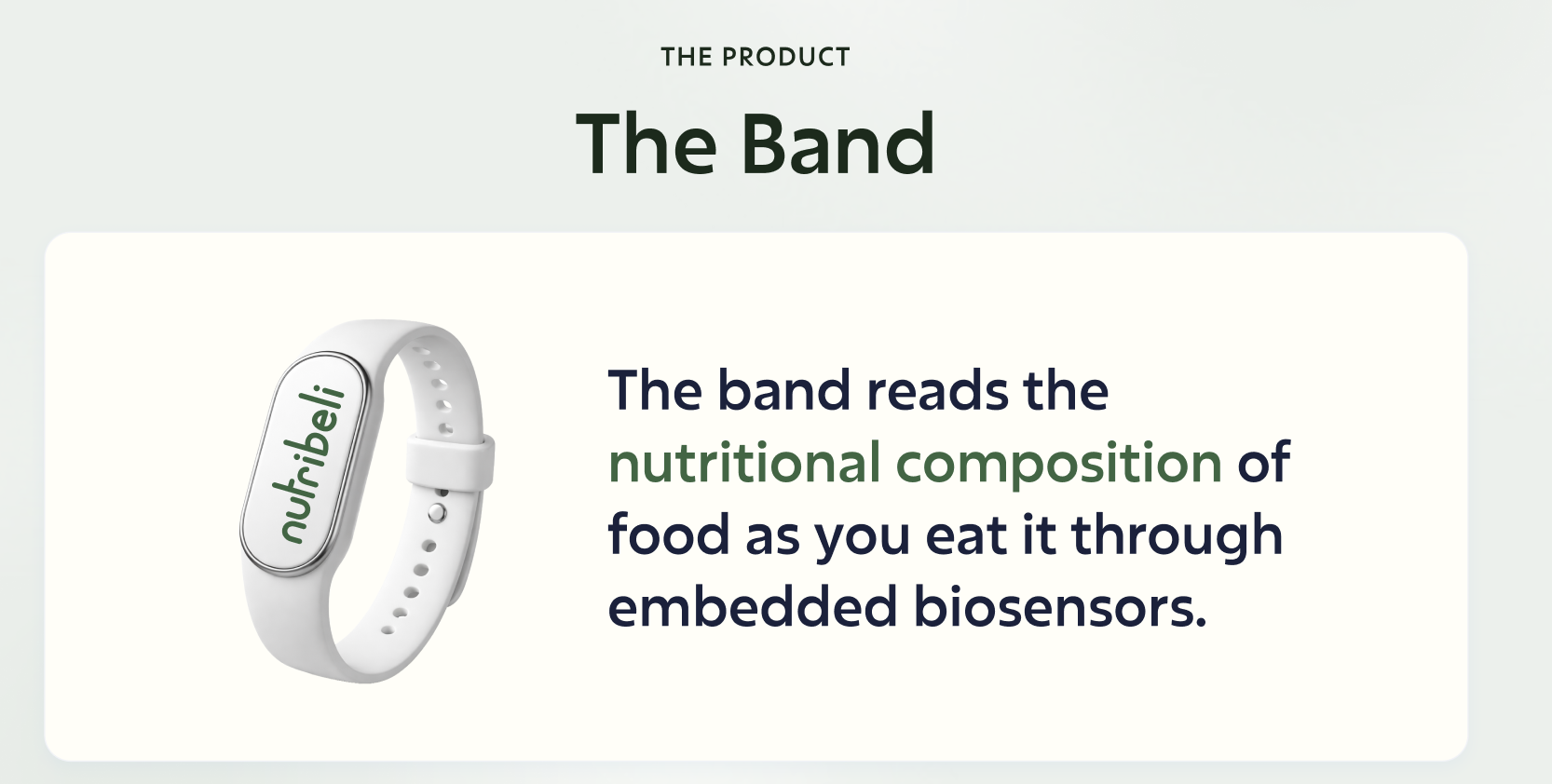 THE PRODUCT

The Band

nutribeli

The band reads the nutritional composition of food as you eat it through embedded biosensors.